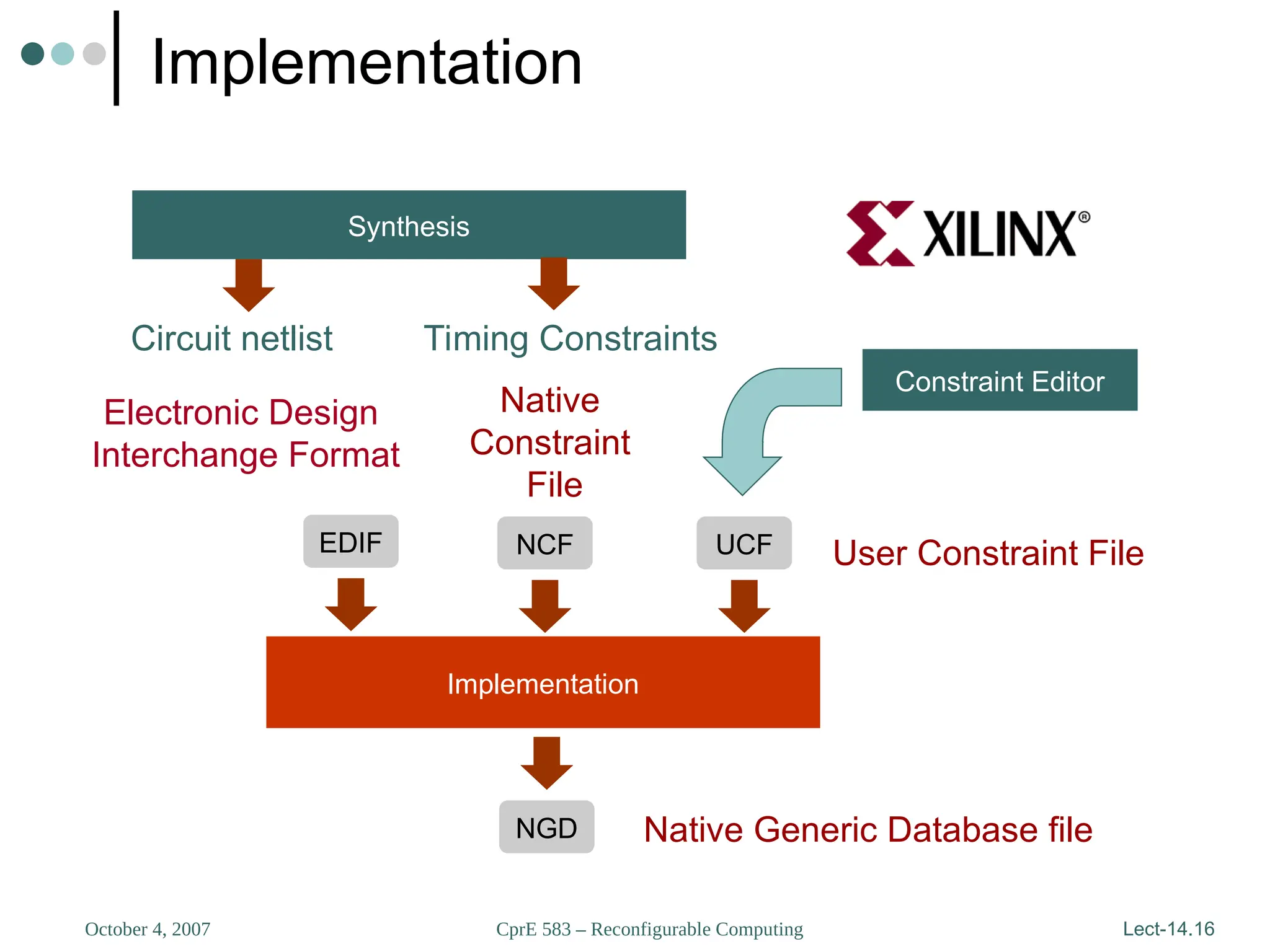 Implementation

Synthesis

XILINX®

Circuit netlist

Timing Constraints

Constraint Editor

Electronic Design Interchange Format

Native Constraint File

EDIF

NCF

UCF

User Constraint File

Implementation

NGD

Native Generic Database file

October 4, 2007

CprE 583 – Reconfigurable Computing

Lect-14.16